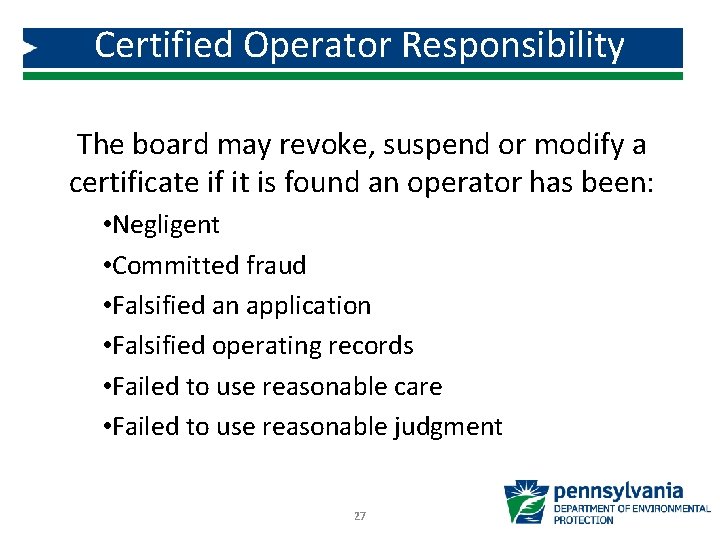 Certified Operator Responsibility

The board may revoke, suspend or modify a certificate if it is found an operator has been:

•Negligent
•Committed fraud
•Falsified an application
•Falsified operating records
•Failed to use reasonable care
•Failed to use reasonable judgment

27

pennsylvania
DEPARTMENT OF ENVIRONMENTAL PROTECTION